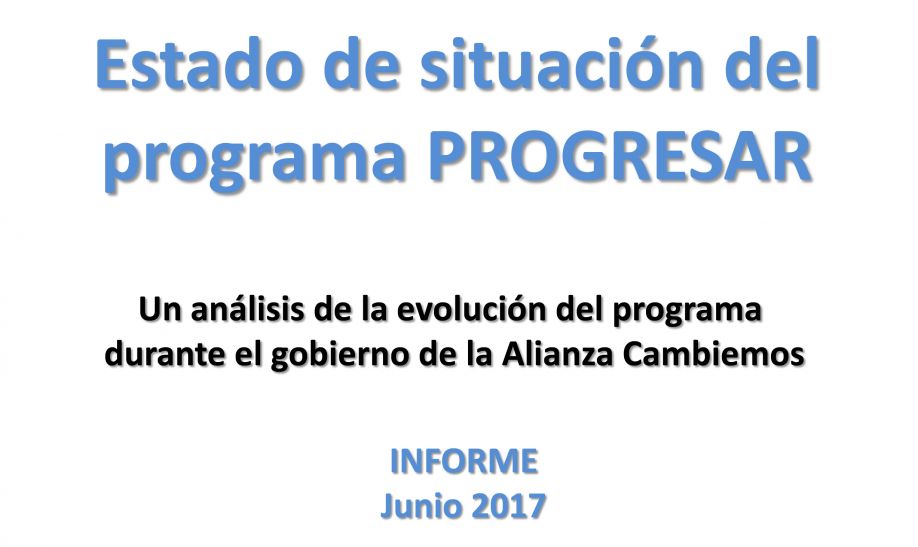 Estado de situación del programa PROGRESAR

Un análisis de la evolución del programa durante el gobierno de la Alianza Cambiemos

INFORME
Junio 2017